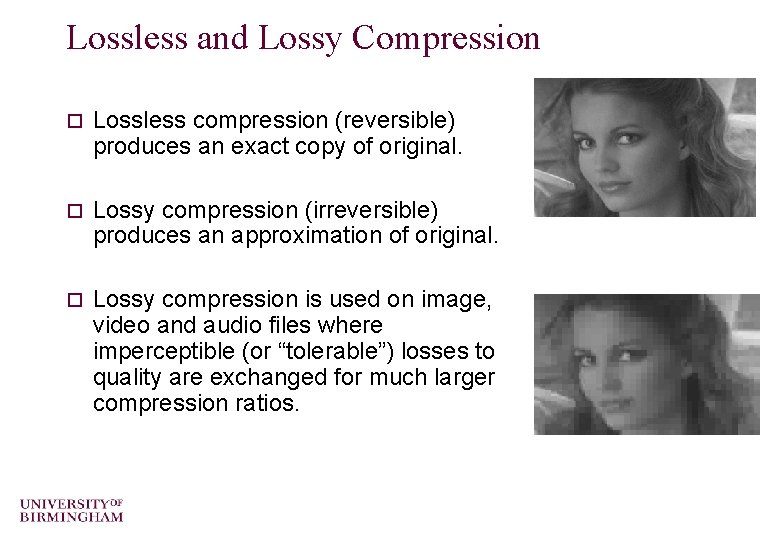 Lossless and Lossy Compression

□ Lossless compression (reversible) produces an exact copy of original.

□ Lossy compression (irreversible) produces an approximation of original.

□ Lossy compression is used on image, video and audio files where imperceptible (or “tolerable”) losses to quality are exchanged for much larger compression ratios.

UNIVERSITY OF BIRMINGHAM